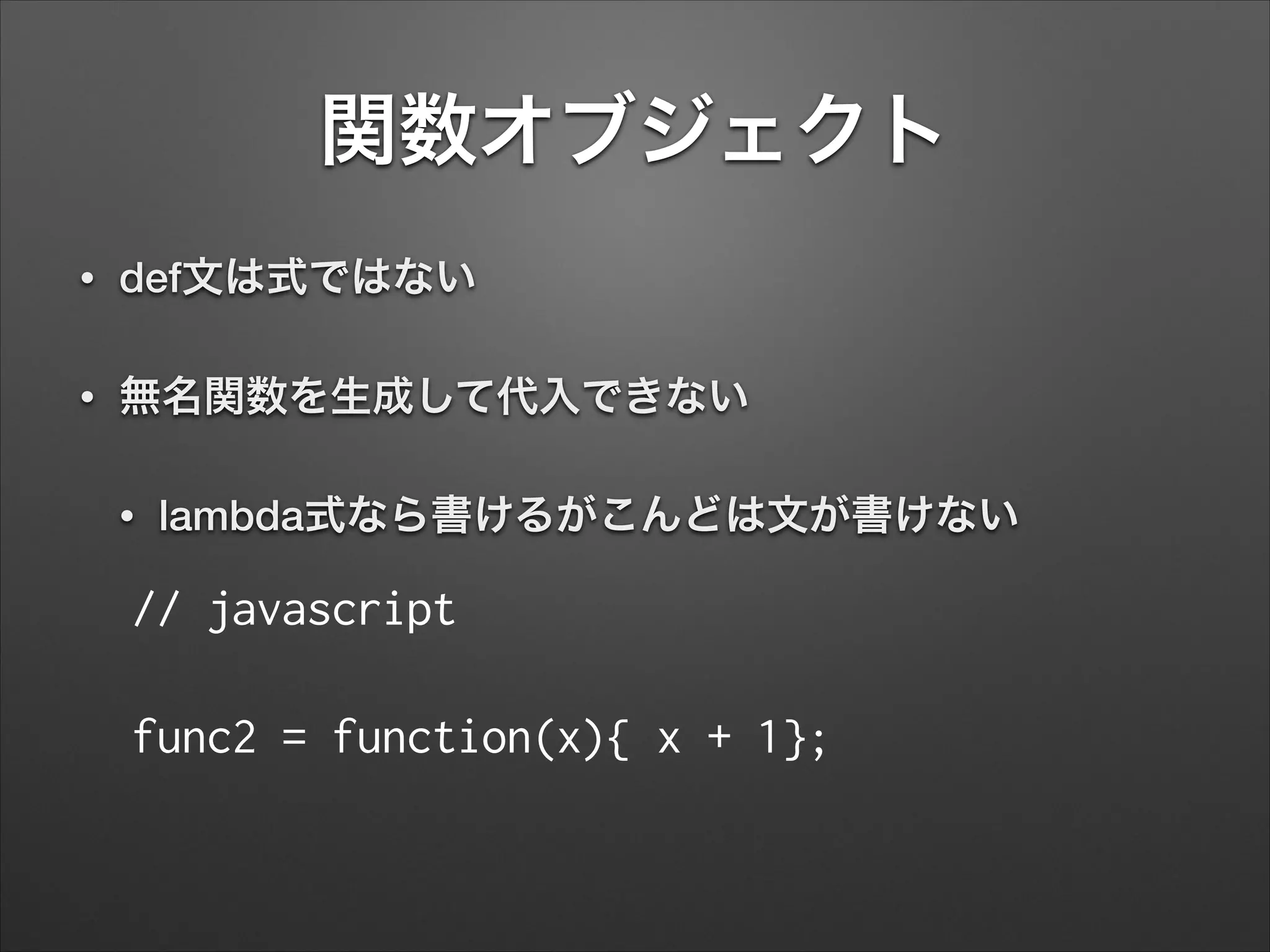 関数オブジェクト

• def文は式ではない

• 無名関数を生成して代入できない

• lambda式なら書けるがこんどは文が書けない

// javascript

func2 = function(x){ x + 1};